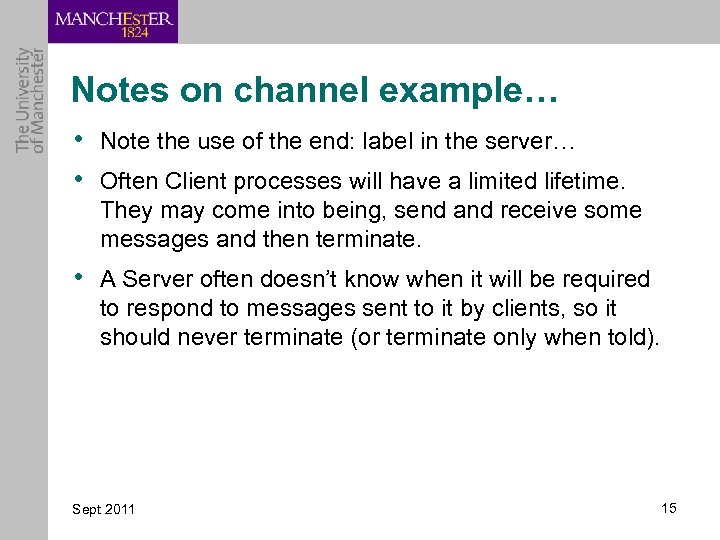 MANCHESTER
1824

The University
of Manchester

Notes on channel example…

• Note the use of the end: label in the server…

• Often Client processes will have a limited lifetime. They may come into being, send and receive some messages and then terminate.

• A Server often doesn't know when it will be required to respond to messages sent to it by clients, so it should never terminate (or terminate only when told).

Sept 2011

15